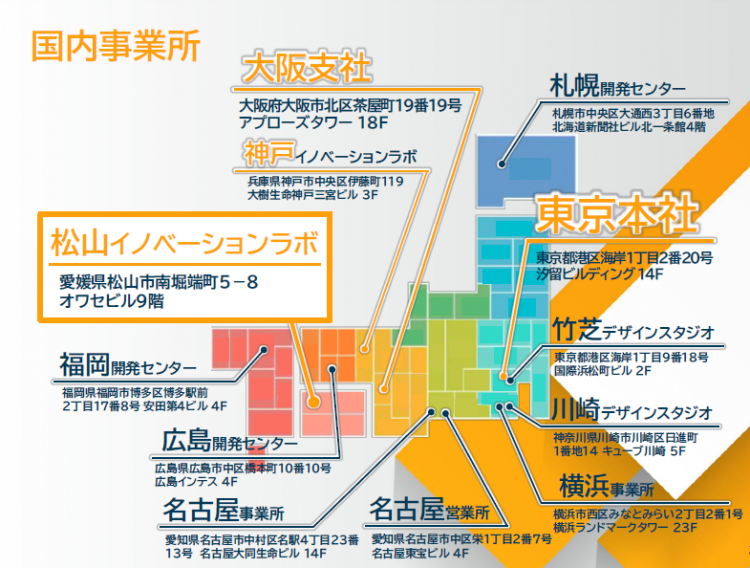 国内事業所

大阪支社
大阪府大阪市北区茶屋町19番19号
アプローズタワー 18F

神戸イノベーションラボ
兵庫県神戸市中央区伊藤町119
大樹生命神戸三宮ビル 3F

松山イノベーションラボ
愛媛県松山市南堀端町5－8
オワセビル9階

福岡開発センター
福岡県福岡市博多区博多駅前
2丁目17番8号 安田第4ビル 4F

広島開発センター
広島県広島市中区橋本町10番10号
広島インテス 4F

名古屋事業所
愛知県名古屋市中村区名駅4丁目23番
13号 名古屋大同生命ビル 14F

名古屋営業所
愛知県名古屋市中区栄1丁目2番7号
名古屋東宝ビル 4F

札幌開発センター
札幌市中央区大通西3丁目6番地
北海道新聞社ビル北一条館4階

東京本社
東京都港区海岸1丁目2番20号
汐留ビルディング 14F

竹芝デザインスタジオ
東京都港区海岸1丁目9番18号
国際浜松町ビル 2F

川崎デザインスタジオ
神奈川県川崎市川崎区日進町
1番地14 キューブ川崎 5F

横浜事業所
横浜市西区みなとみらい2丁目2番1号
横浜ランドマークタワー 23F